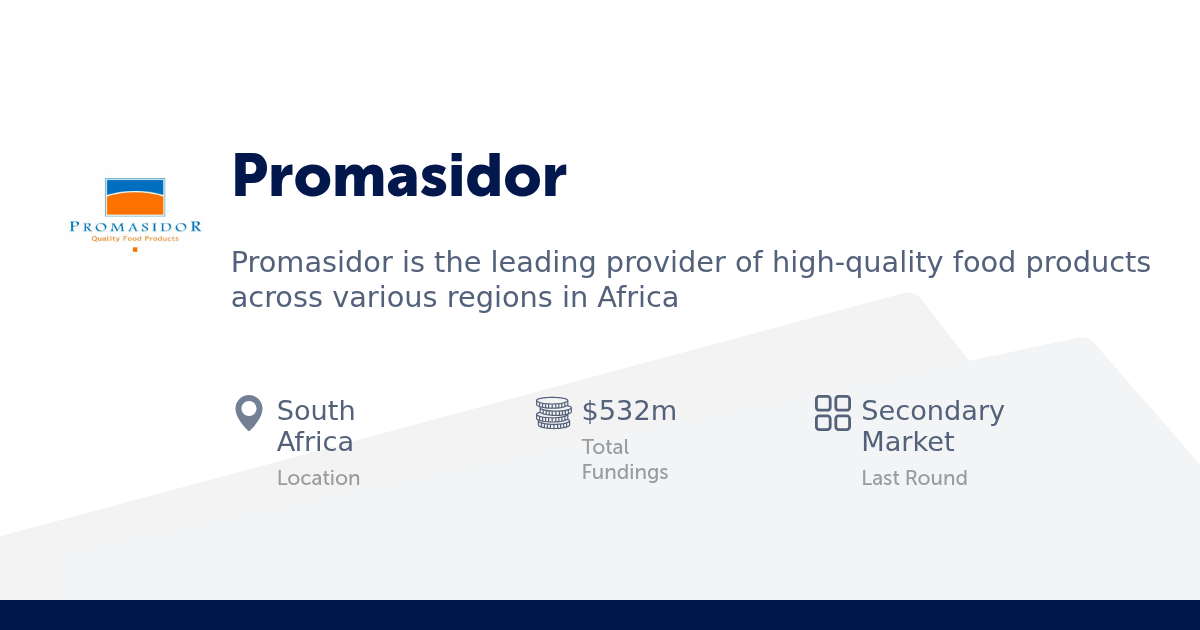 PROMASIDOR
Quality Food Products

Promasidor

Promasidor is the leading provider of high-quality food products across various regions in Africa

South Africa
Location

$532m
Total Fundings

Secondary Market
Last Round